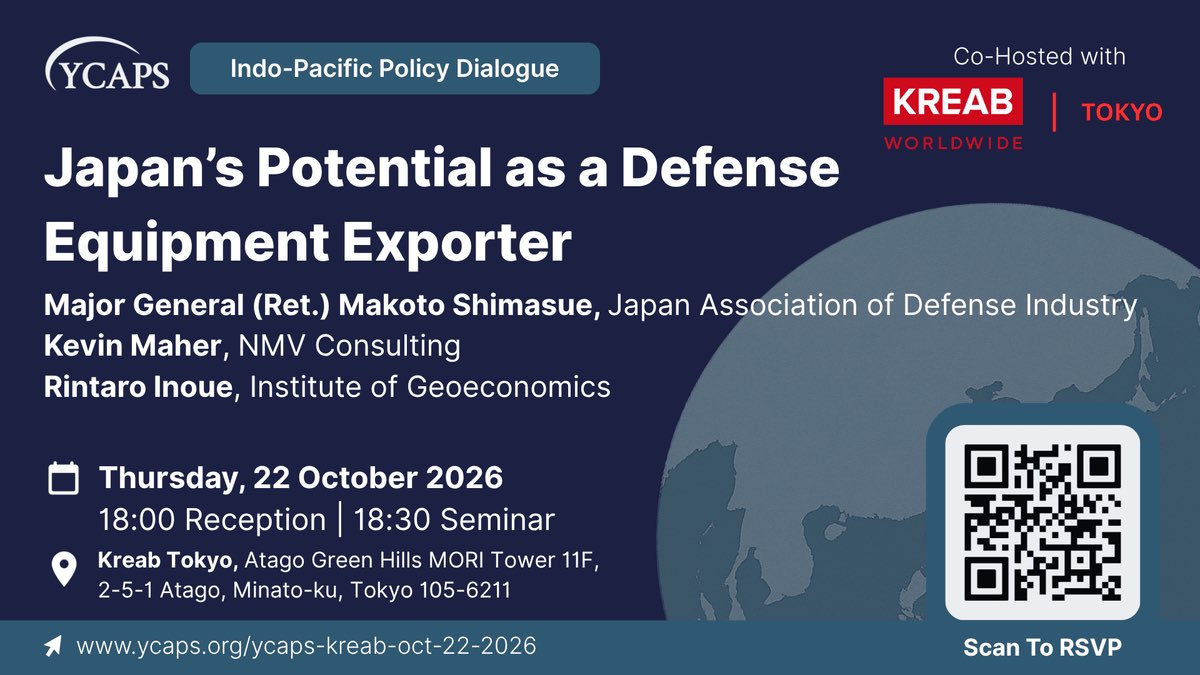 YCAPS

Indo-Pacific Policy Dialogue

Co-Hosted with

KREAB
WORLDWIDE
| TOKYO

Japan's Potential as a Defense Equipment Exporter

Major General (Ret.) Makoto Shimasue, Japan Association of Defense Industry
Kevin Maher, NMV Consulting
Rintaro Inoue, Institute of Geoeconomics

Thursday, 22 October 2026
18:00 Reception | 18:30 Seminar

Kreab Tokyo, Atago Green Hills MORI Tower 11F,
2-5-1 Atago, Minato-ku, Tokyo 105-6211

www.ycaps.org/ycaps-kreab-oct-22-2026

Scan To RSVP